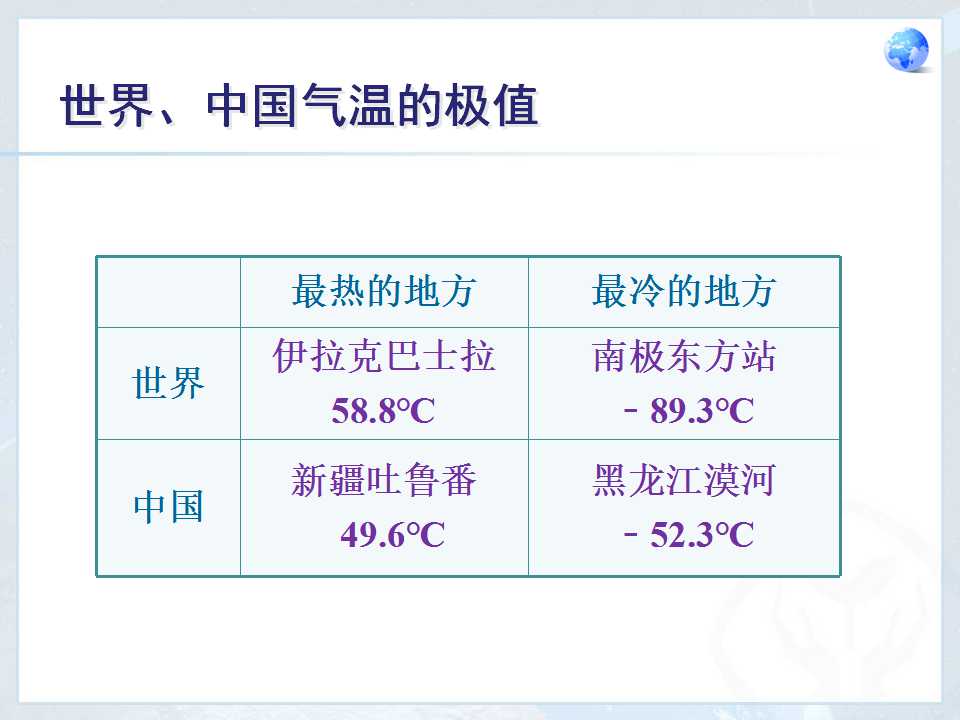 世界、中国气温的极值

| | 最热的地方 | 最冷的地方 |
|---|---|---|
| 世界 | 伊拉克巴士拉 58.8°C | 南极东方站 －89.3°C |
| 中国 | 新疆吐鲁番 49.6°C | 黑龙江漠河 －52.3°C |